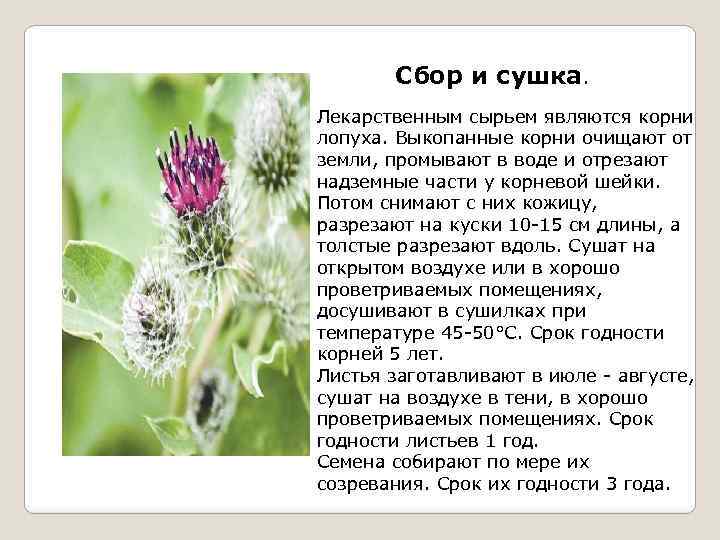 Сбор и сушка.

Лекарственным сырьем являются корни лопуха. Выкопанные корни очищают от земли, промывают в воде и отрезают надземные части у корневой шейки. Потом снимают с них кожицу, разрезают на куски 10-15 см длины, а толстые разрезают вдоль. Сушат на открытом воздухе или в хорошо проветриваемых помещениях, досушивают в сушилках при температуре 45-50°С. Срок годности корней 5 лет.
Листья заготавливают в июле - августе, сушат на воздухе в тени, в хорошо проветриваемых помещениях. Срок годности листьев 1 год.
Семена собирают по мере их созревания. Срок их годности 3 года.